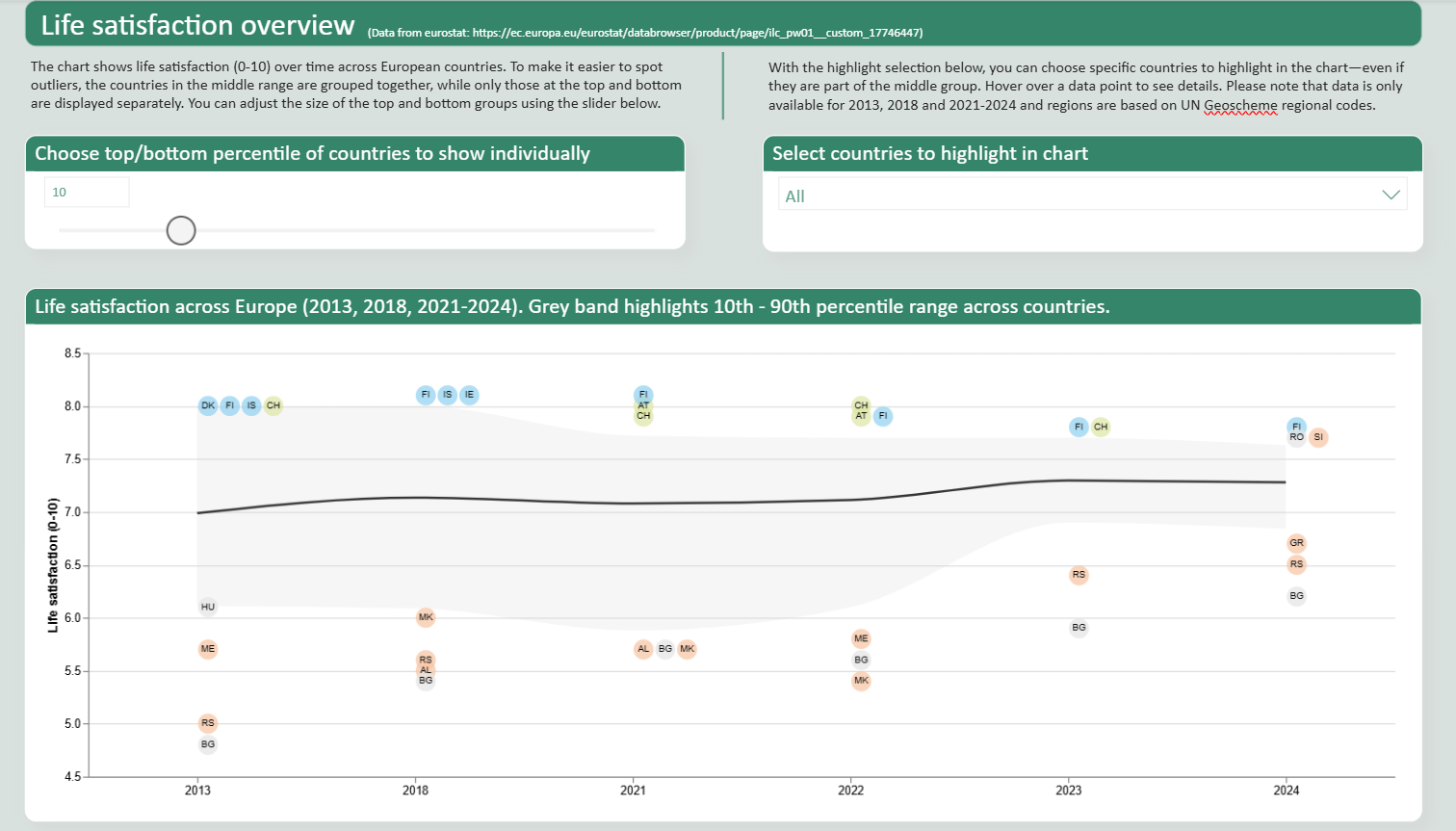 Life satisfaction overview (Data from eurostat: https://ec.europa.eu/eurostat/databrowser/product/page/ilc_pw01__custom_17746447)

The chart shows life satisfaction (0-10) over time across European countries. To make it easier to spot outliers, the countries in the middle range are grouped together, while only those at the top and bottom are displayed separately. You can adjust the size of the top and bottom groups using the slider below.

With the highlight selection below, you can choose specific countries to highlight in the chart—even if they are part of the middle group. Hover over a data point to see details. Please note that data is only available for 2013, 2018 and 2021-2024 and regions are based on UN Geoscheme regional codes.

Choose top/bottom percentile of countries to show individually

10

Select countries to highlight in chart

All

Life satisfaction across Europe (2013, 2018, 2021-2024). Grey band highlights 10th - 90th percentile range across countries.

Life satisfaction (0-10)

8.5
8.0
7.5
7.0
6.5
6.0
5.5
5.0
4.5

DK FI IS CH
HU
ME
RS
BG

FI IS IE
MK
RS
AL
BG

FI
AT
CH
AL BG MK

CH
AT FI
ME
BG
MK

FI CH
RS
BG

FI
RO SI
GR
RS
BG

2013
2018
2021
2022
2023
2024